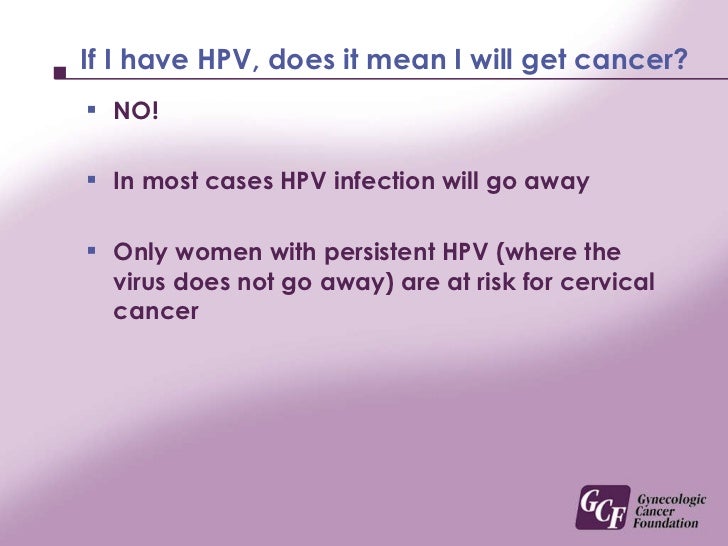 If I have HPV, does it mean I will get cancer?

▪ NO!

▪ In most cases HPV infection will go away

▪ Only women with persistent HPV (where the virus does not go away) are at risk for cervical cancer

GCF Gynecologic Cancer Foundation